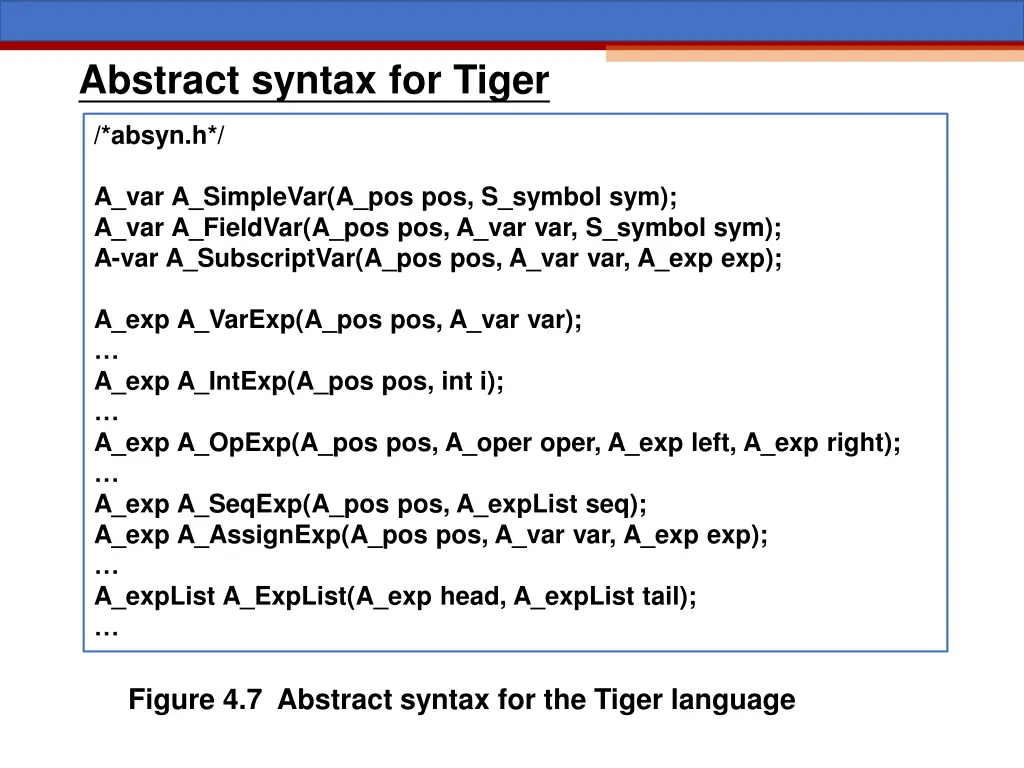 Abstract syntax for Tiger

/*absyn.h*/

A_var A_SimpleVar(A_pos pos, S_symbol sym);
A_var A_FieldVar(A_pos pos, A_var var, S_symbol sym);
A-var A_SubscriptVar(A_pos pos, A_var var, A_exp exp);

A_exp A_VarExp(A_pos pos, A_var var);
…
A_exp A_IntExp(A_pos pos, int i);
…
A_exp A_OpExp(A_pos pos, A_oper oper, A_exp left, A_exp right);
…
A_exp A_SeqExp(A_pos pos, A_expList seq);
A_exp A_AssignExp(A_pos pos, A_var var, A_exp exp);
…
A_expList A_ExpList(A_exp head, A_expList tail);
…

Figure 4.7 Abstract syntax for the Tiger language